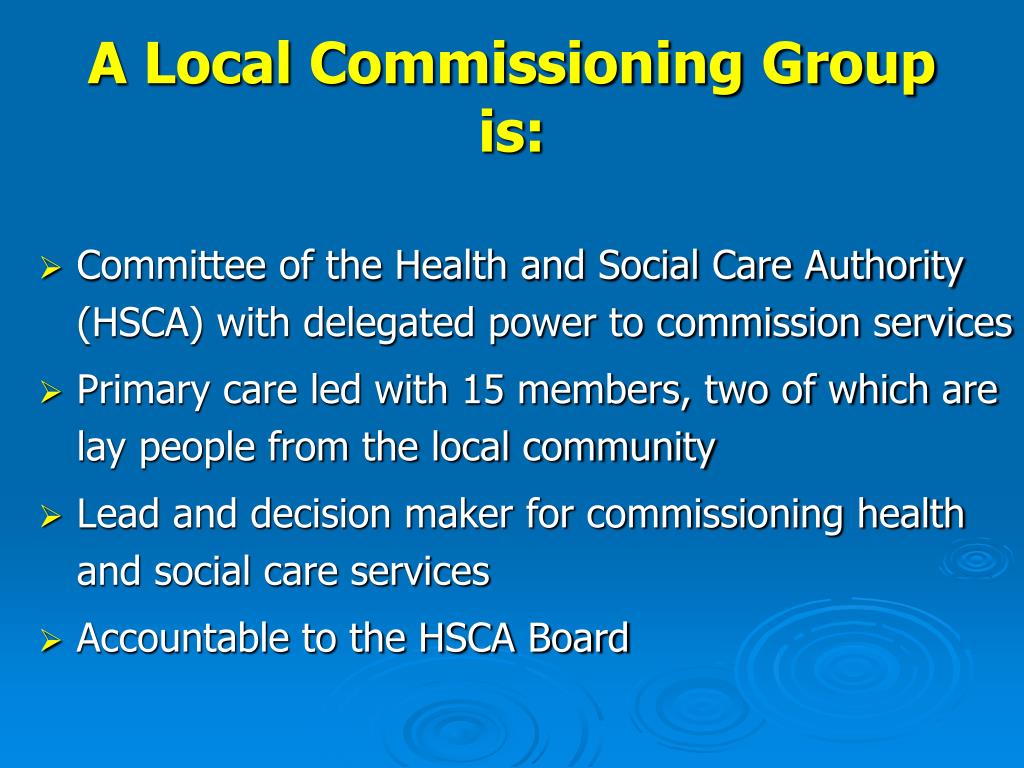 A Local Commissioning Group is:

➢ Committee of the Health and Social Care Authority (HSCA) with delegated power to commission services

➢ Primary care led with 15 members, two of which are lay people from the local community

➢ Lead and decision maker for commissioning health and social care services

➢ Accountable to the HSCA Board